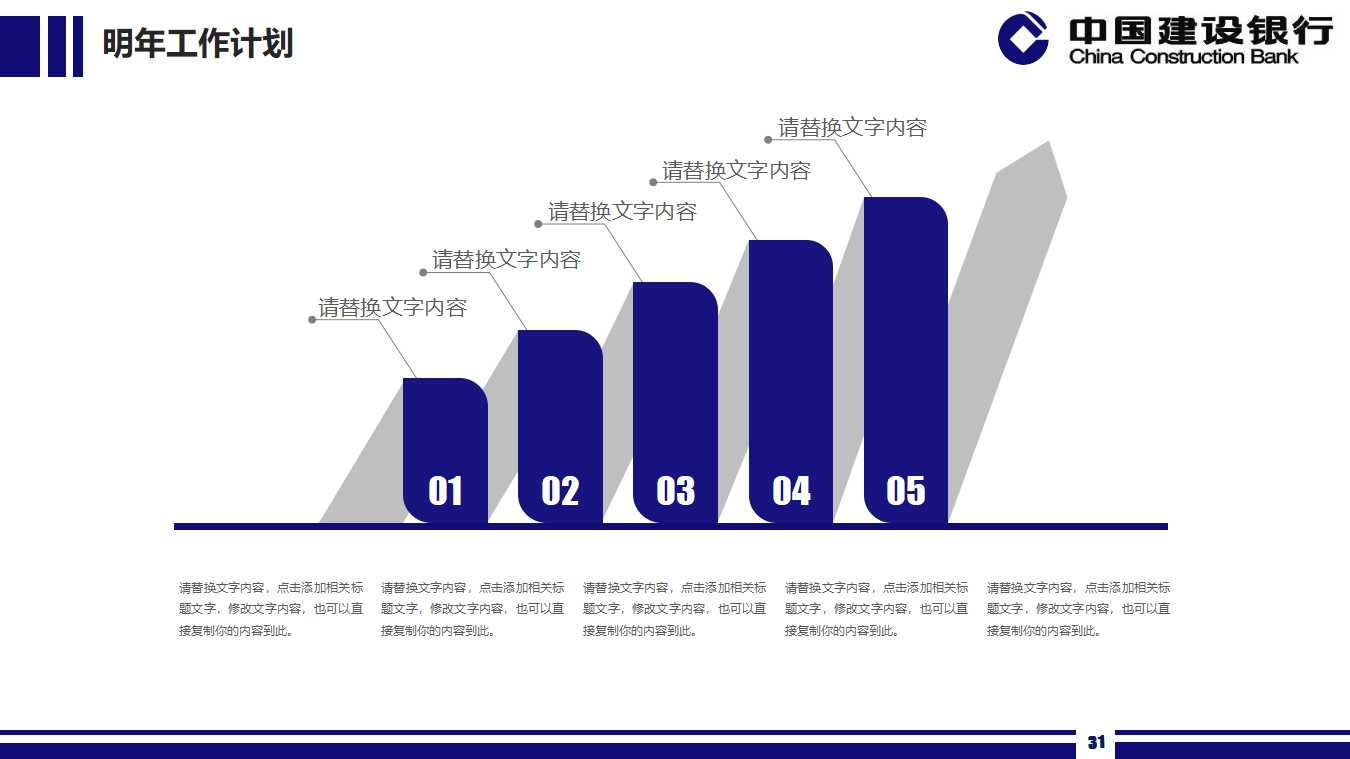 明年工作计划

中国建设银行
China Construction Bank

请替换文字内容

请替换文字内容

请替换文字内容

请替换文字内容

请替换文字内容

01

02

03

04

05

请替换文字内容，点击添加相关标题文字，修改文字内容，也可以直接复制你的内容到此。

请替换文字内容，点击添加相关标题文字，修改文字内容，也可以直接复制你的内容到此。

请替换文字内容，点击添加相关标题文字，修改文字内容，也可以直接复制你的内容到此。

请替换文字内容，点击添加相关标题文字，修改文字内容，也可以直接复制你的内容到此。

请替换文字内容，点击添加相关标题文字，修改文字内容，也可以直接复制你的内容到此。

31